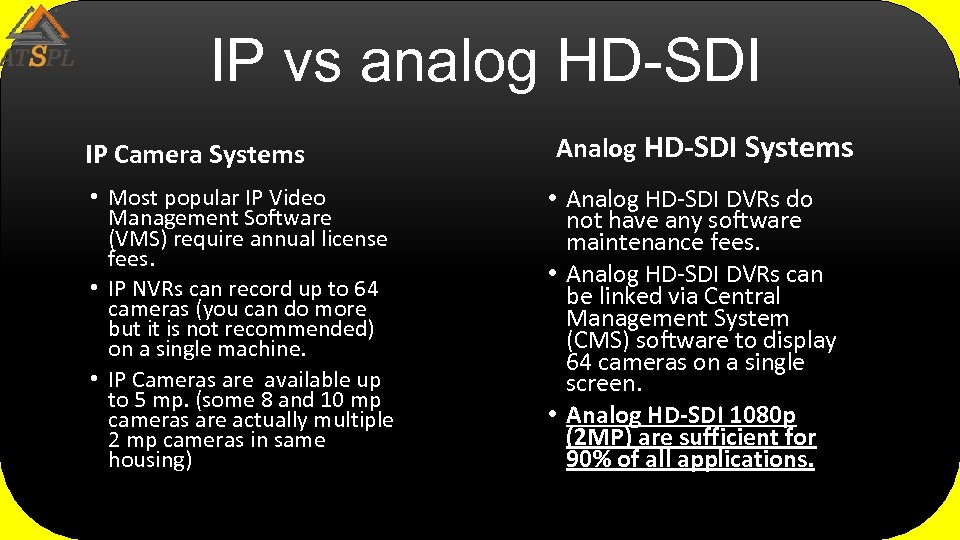 ITSPL

IP vs analog HD-SDI

IP Camera Systems

• Most popular IP Video Management Software (VMS) require annual license fees.
• IP NVRs can record up to 64 cameras (you can do more but it is not recommended) on a single machine.
• IP Cameras are available up to 5 mp. (some 8 and 10 mp cameras are actually multiple 2 mp cameras in same housing)

Analog HD-SDI Systems

• Analog HD-SDI DVRs do not have any software maintenance fees.
• Analog HD-SDI DVRs can be linked via Central Management System (CMS) software to display 64 cameras on a single screen.
• Analog HD-SDI 1080p (2MP) are sufficient for 90% of all applications.